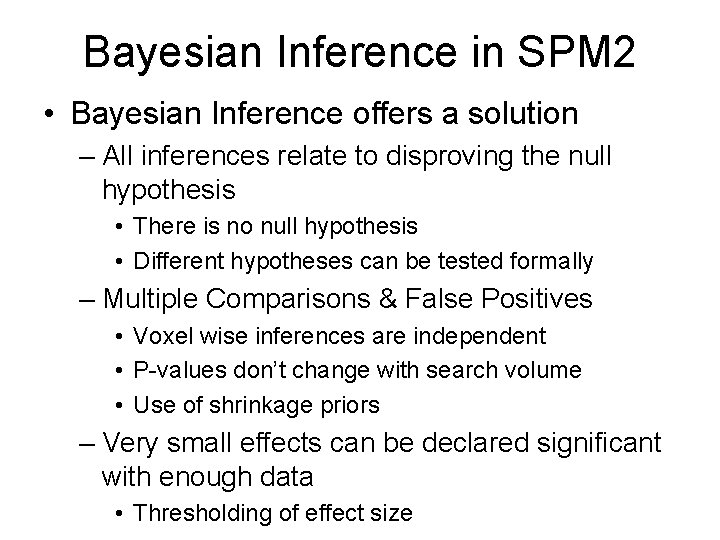 Bayesian Inference in SPM2

• Bayesian Inference offers a solution
– All inferences relate to disproving the null hypothesis
• There is no null hypothesis
• Different hypotheses can be tested formally
– Multiple Comparisons & False Positives
• Voxel wise inferences are independent
• P-values don't change with search volume
• Use of shrinkage priors
– Very small effects can be declared significant with enough data
• Thresholding of effect size